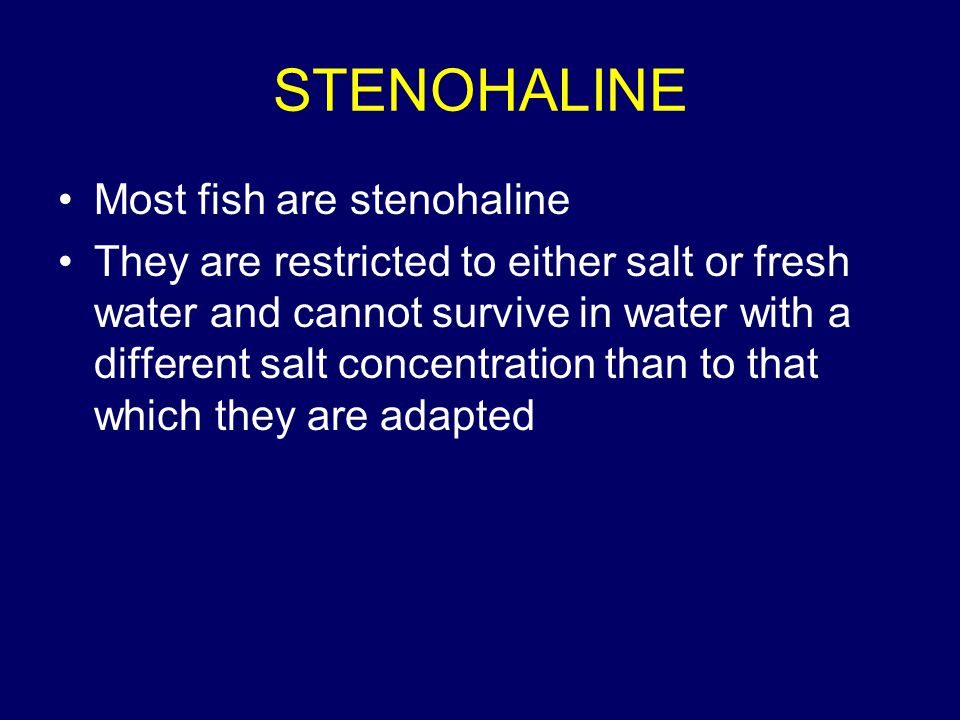 STENOHALINE

• Most fish are stenohaline

• They are restricted to either salt or fresh water and cannot survive in water with a different salt concentration than to that which they are adapted